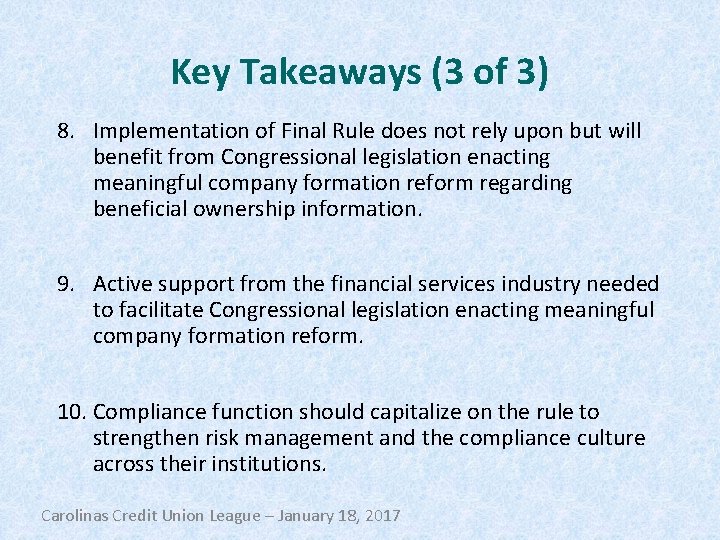 Key Takeaways (3 of 3)

8. Implementation of Final Rule does not rely upon but will benefit from Congressional legislation enacting meaningful company formation reform regarding beneficial ownership information.

9. Active support from the financial services industry needed to facilitate Congressional legislation enacting meaningful company formation reform.

10. Compliance function should capitalize on the rule to strengthen risk management and the compliance culture across their institutions.

Carolinas Credit Union League – January 18, 2017